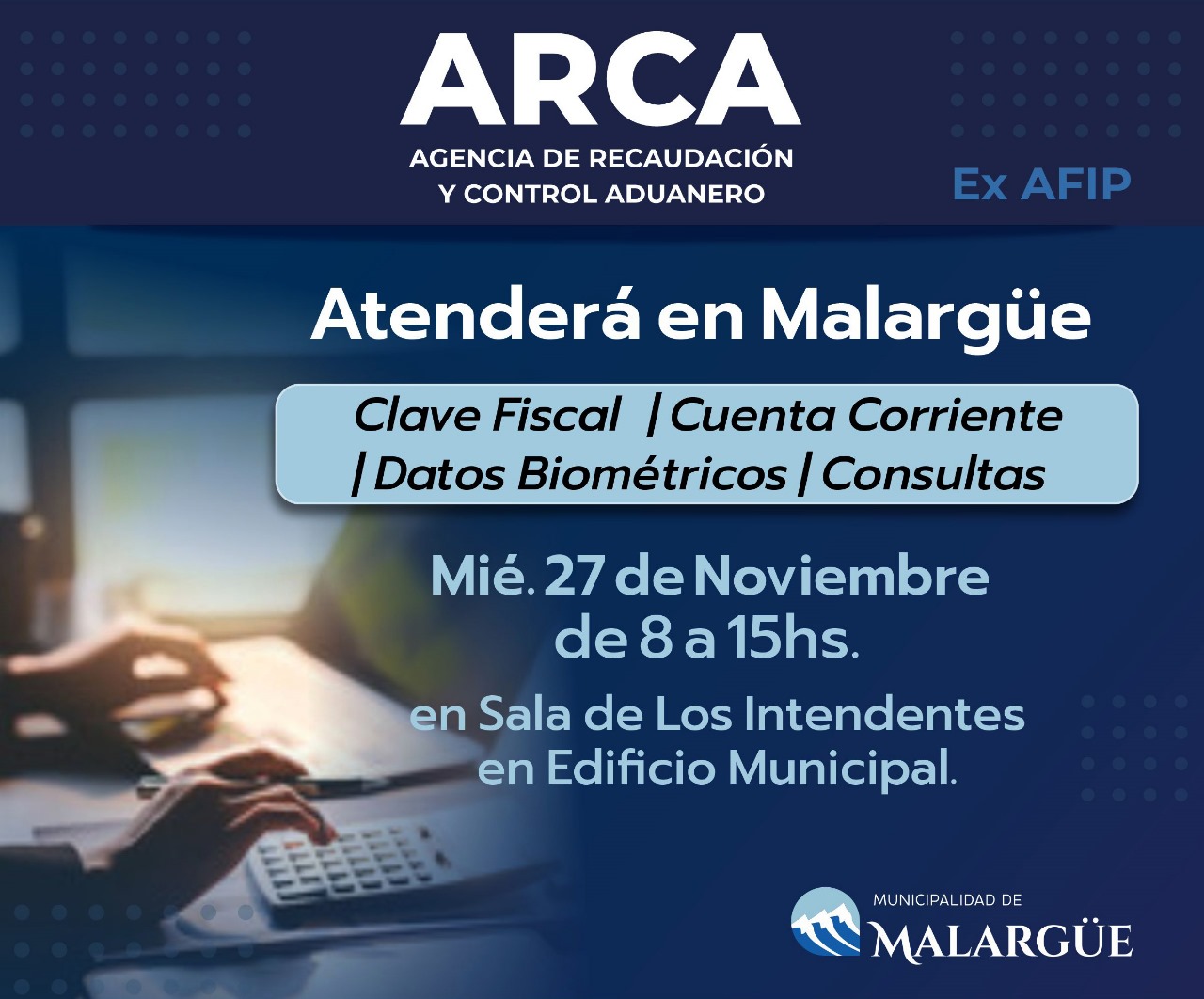 ARCA
AGENCIA DE RECAUDACIÓN Y CONTROL ADUANERO

Ex AFIP

Atenderá en Malargüe

Clave Fiscal | Cuenta Corriente | Datos Biométricos | Consultas

Mié. 27 de Noviembre de 8 a 15hs.

en Sala de Los Intendentes en Edificio Municipal.

MUNICIPALIDAD DE MALARGÜE